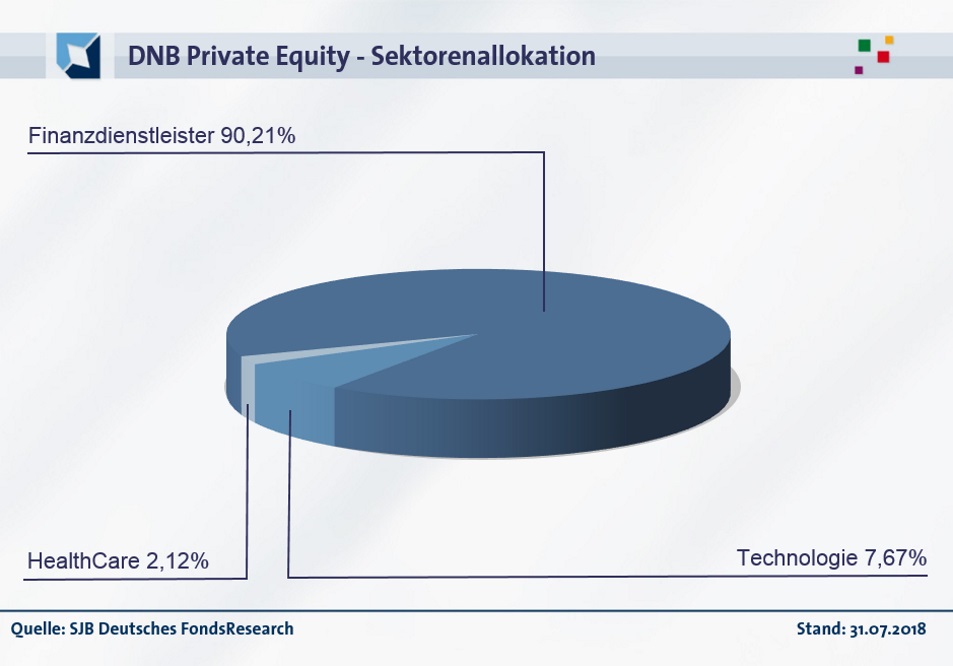 DNB Private Equity - Sektorenallokation

Finanzdienstleister 90,21%

HealthCare 2,12%

Technologie 7,67%

Quelle: SJB Deutsches FondsResearch

Stand: 31.07.2018